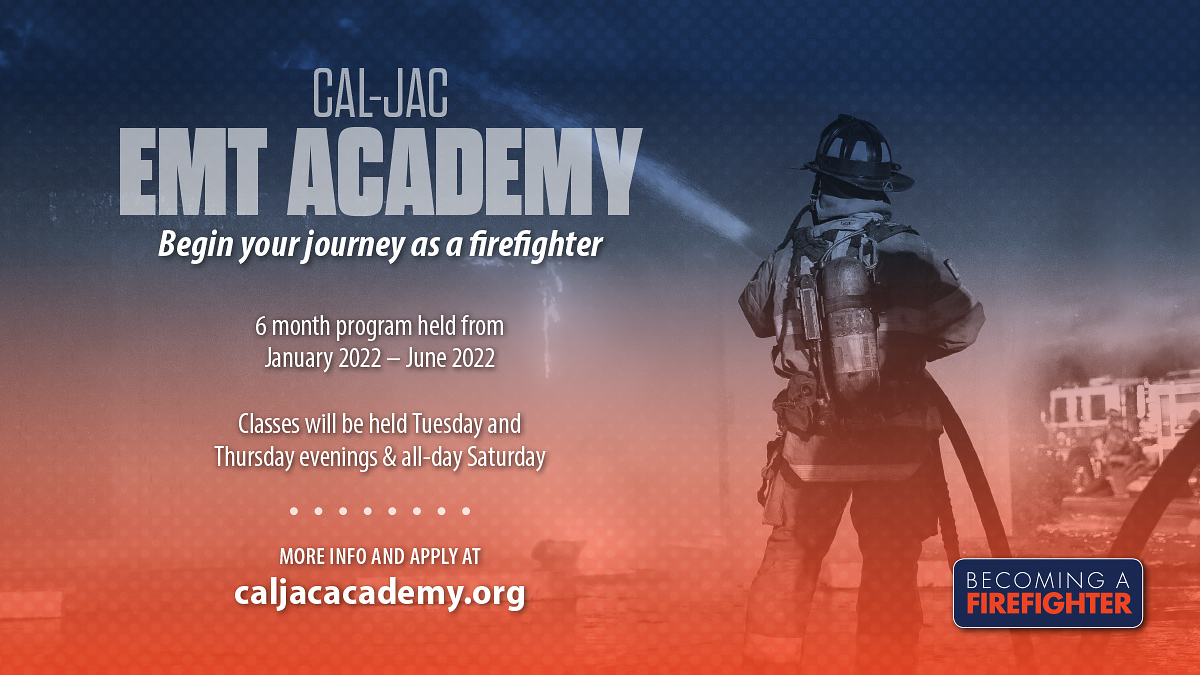 CAL-JAC
EMT ACADEMY
Begin your journey as a firefighter

6 month program held from
January 2022 – June 2022

Classes will be held Tuesday and
Thursday evenings & all-day Saturday

MORE INFO AND APPLY AT
caljacacademy.org

BECOMING A
FIREFIGHTER